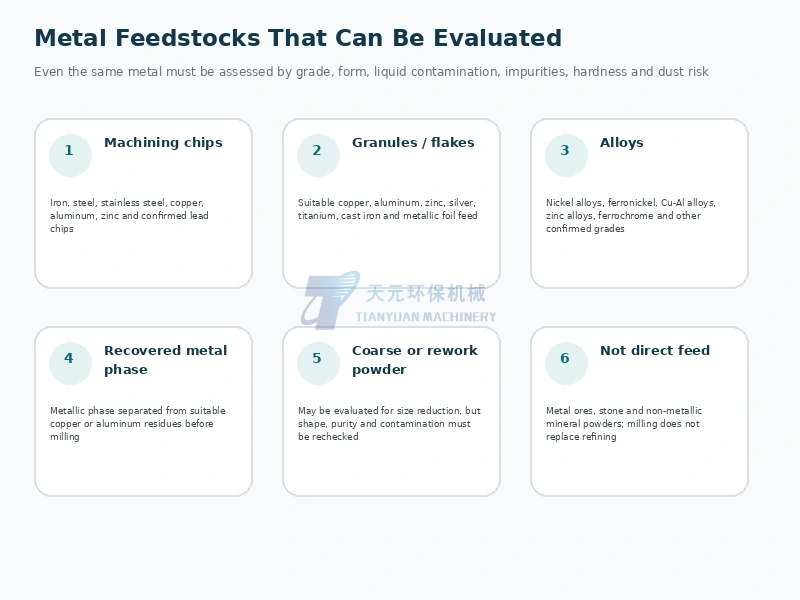 Metal Feedstocks That Can Be Evaluated

Even the same metal must be assessed by grade, form, liquid contamination, impurities, hardness and dust risk

1

Machining chips

Iron, steel, stainless steel, copper, aluminum, zinc and confirmed lead chips

2

Granules / flakes

Suitable copper, aluminum, zinc, silver, titanium, cast iron and metallic foil feed

3

Alloys

Nickel alloys, ferronickel, Cu-Al alloys, zinc alloys, ferrochrome and other confirmed grades

天元环保机械
TIANYUAN MACHINERY

4

Recovered metal phase

Metallic phase separated from suitable copper or aluminum residues before milling

5

Coarse or rework powder

May be evaluated for size reduction, but shape, purity and contamination must be rechecked

6

Not direct feed

Metal ores, stone and non-metallic mineral powders; milling does not replace refining